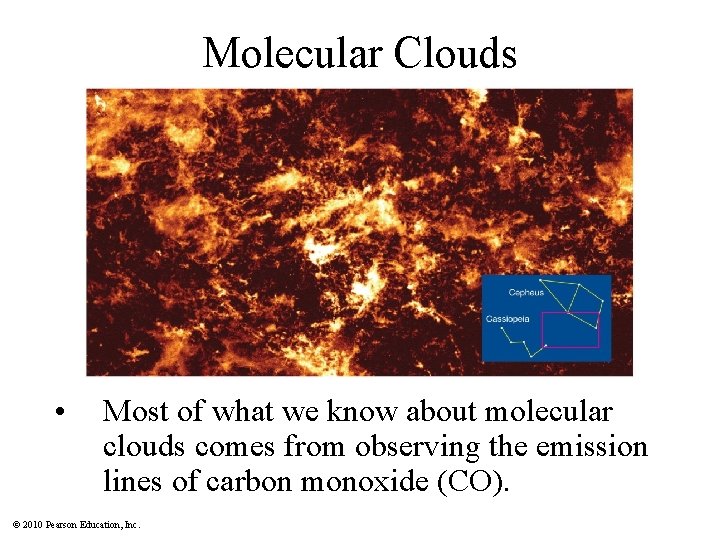 Molecular Clouds

Cepheus

Cassiopeia

• Most of what we know about molecular clouds comes from observing the emission lines of carbon monoxide (CO).

© 2010 Pearson Education, Inc.